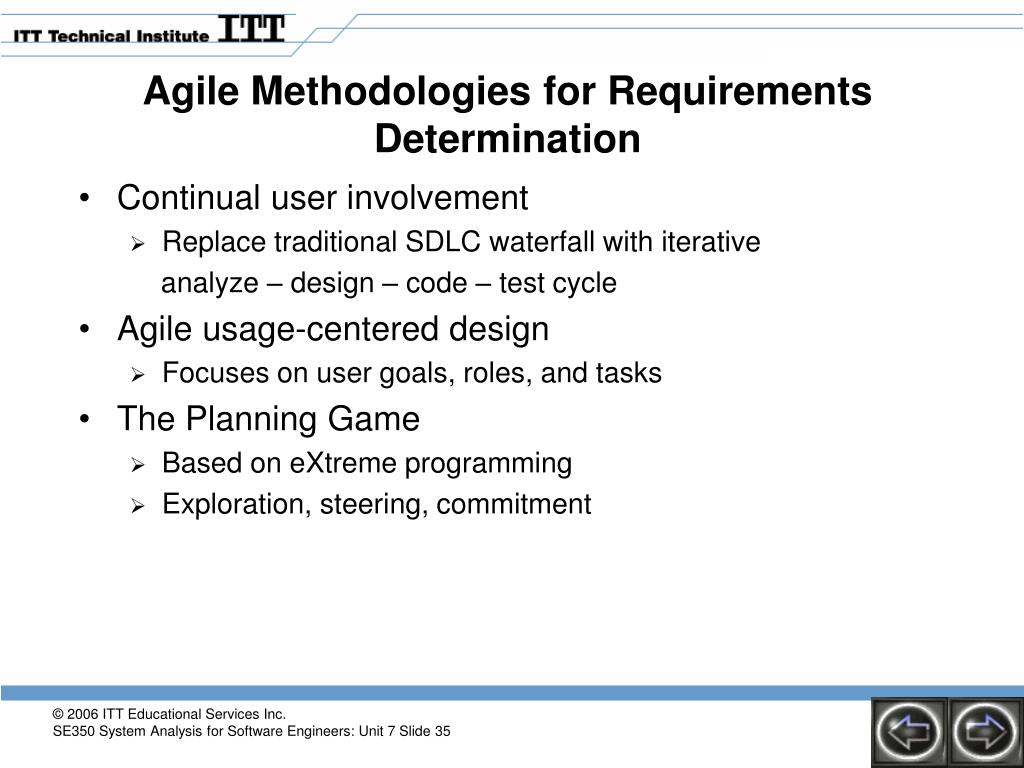 ITT Technical Institute ITT

Agile Methodologies for Requirements Determination

• Continual user involvement
 ➢ Replace traditional SDLC waterfall with iterative analyze – design – code – test cycle
• Agile usage-centered design
 ➢ Focuses on user goals, roles, and tasks
• The Planning Game
 ➢ Based on eXtreme programming
 ➢ Exploration, steering, commitment

© 2006 ITT Educational Services Inc.
SE350 System Analysis for Software Engineers: Unit 7 Slide 35